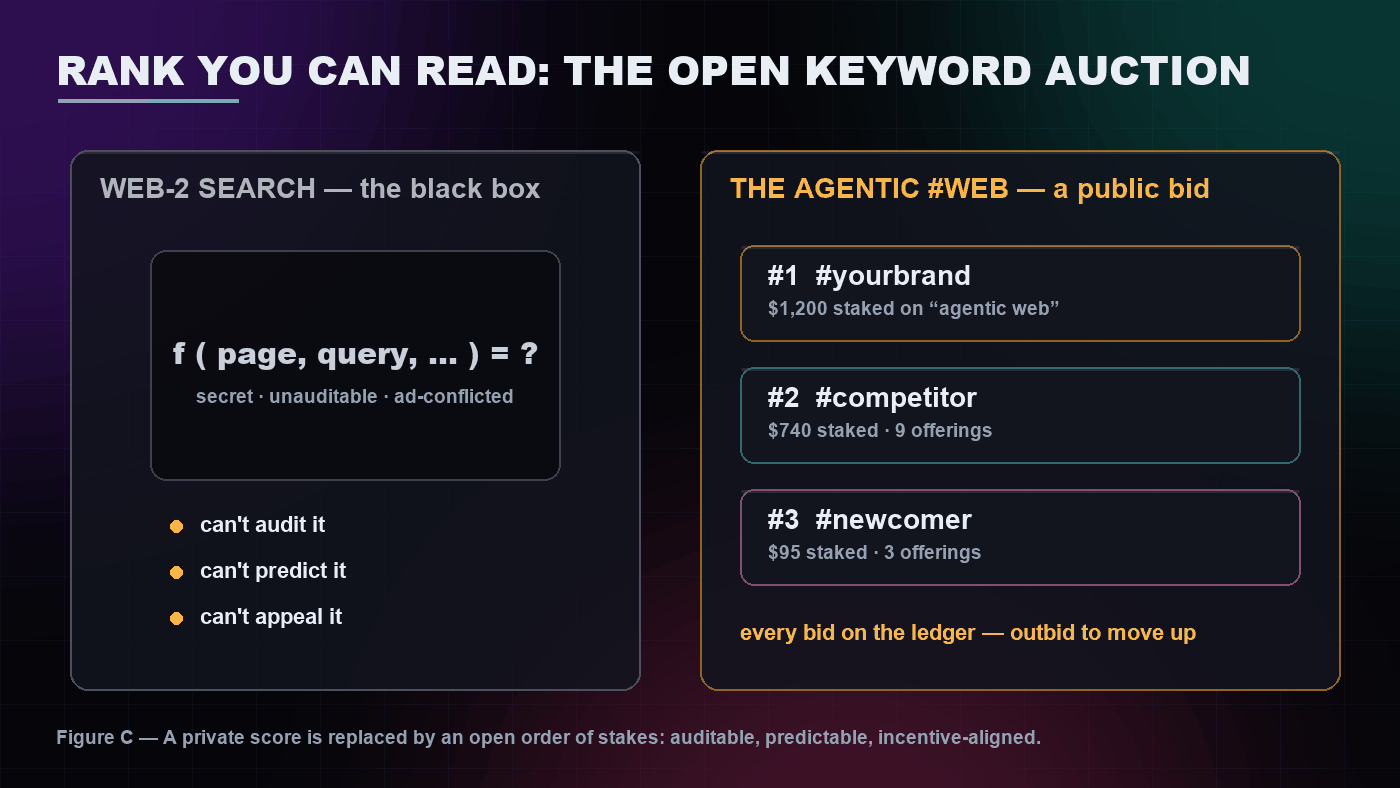 RANK YOU CAN READ: THE OPEN KEYWORD AUCTION

WEB-2 SEARCH — the black box

f ( page, query, ... ) = ?

secret · unauditable · ad-conflicted

can't audit it

can't predict it

can't appeal it

THE AGENTIC #WEB — a public bid

#1 #yourbrand

$1,200 staked on “agentic web”

#2 #competitor

$740 staked · 9 offerings

#3 #newcomer

$95 staked · 3 offerings

every bid on the ledger — outbid to move up

Figure C — A private score is replaced by an open order of stakes: auditable, predictable, incentive-aligned.